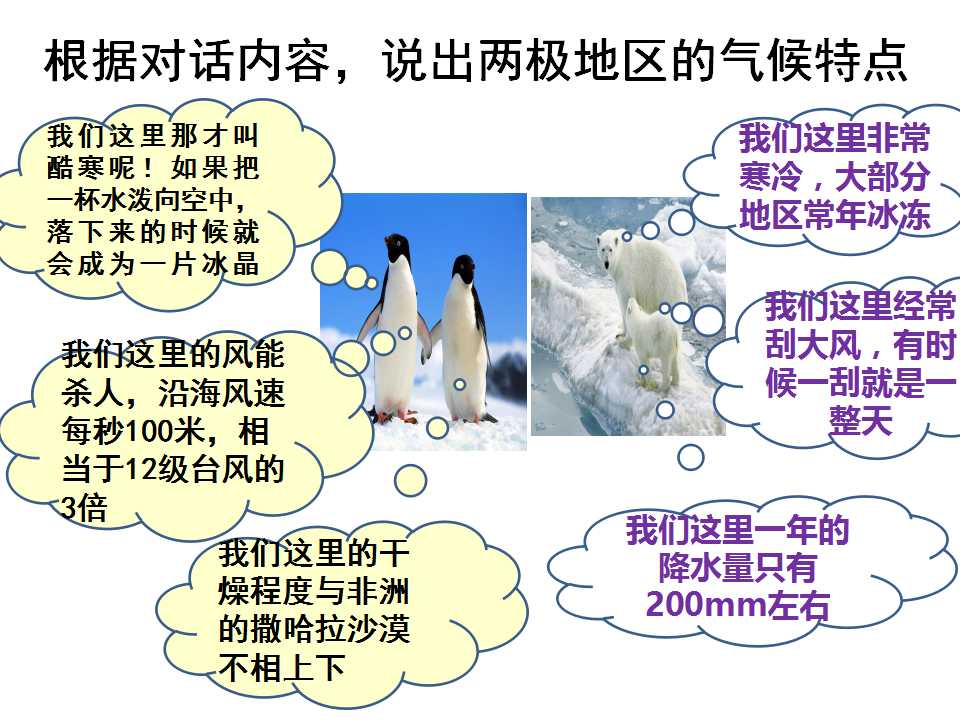 根据对话内容，说出两极地区的气候特点

我们这里那才叫酷寒呢！如果把一杯水泼向空中，落下来的时候就会成为一片冰晶

我们这里的风能杀人，沿海风速每秒100米，相当于12级台风的3倍

我们这里的干燥程度与非洲的撒哈拉沙漠不相上下

我们这里非常寒冷，大部分地区常年冰冻

我们这里经常刮大风，有时候一刮就是一整天

我们这里一年的降水量只有200mm左右